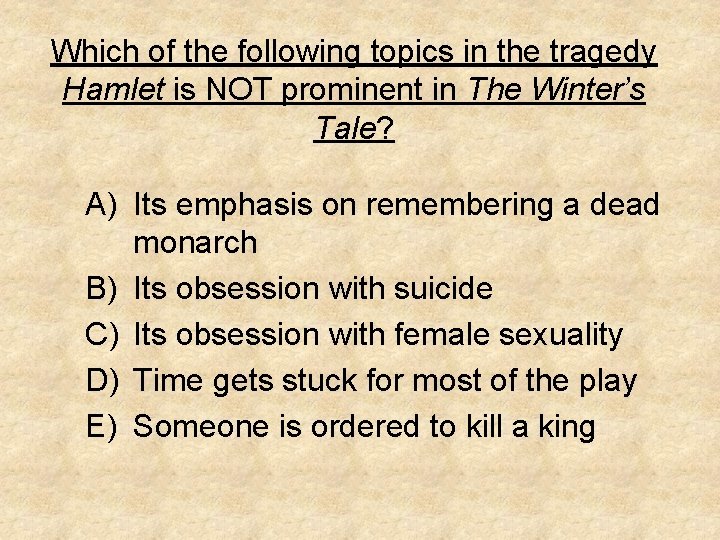 Which of the following topics in the tragedy Hamlet is NOT prominent in The Winter's Tale?

A) Its emphasis on remembering a dead monarch
B) Its obsession with suicide
C) Its obsession with female sexuality
D) Time gets stuck for most of the play
E) Someone is ordered to kill a king